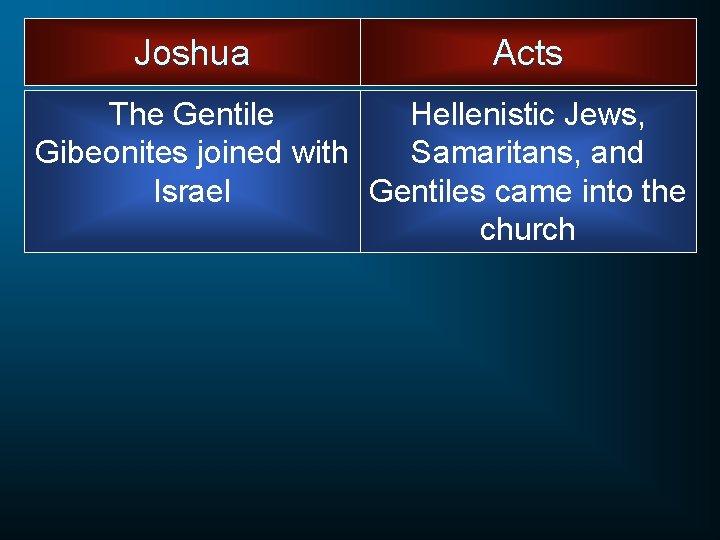 | Joshua | Acts |
|---|---|
| The Gentile Gibeonites joined with Israel | Hellenistic Jews, Samaritans, and Gentiles came into the church |